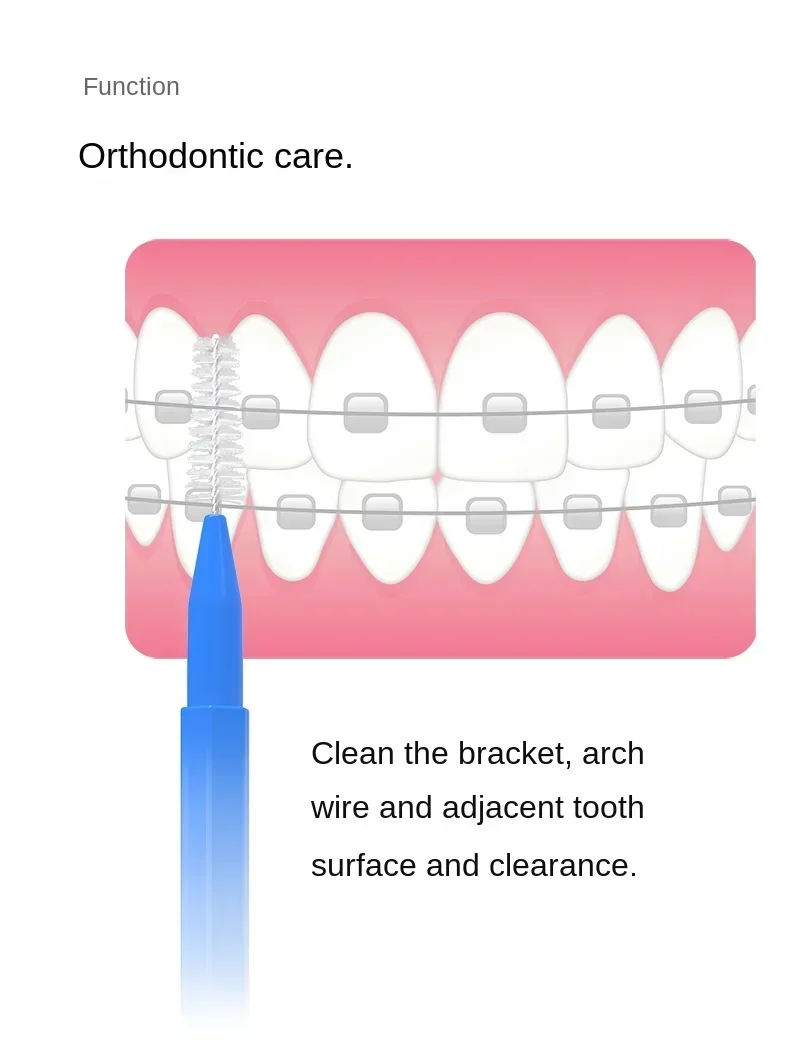 Function

Orthodontic care.

Clean the bracket, arch wire and adjacent tooth surface and clearance.